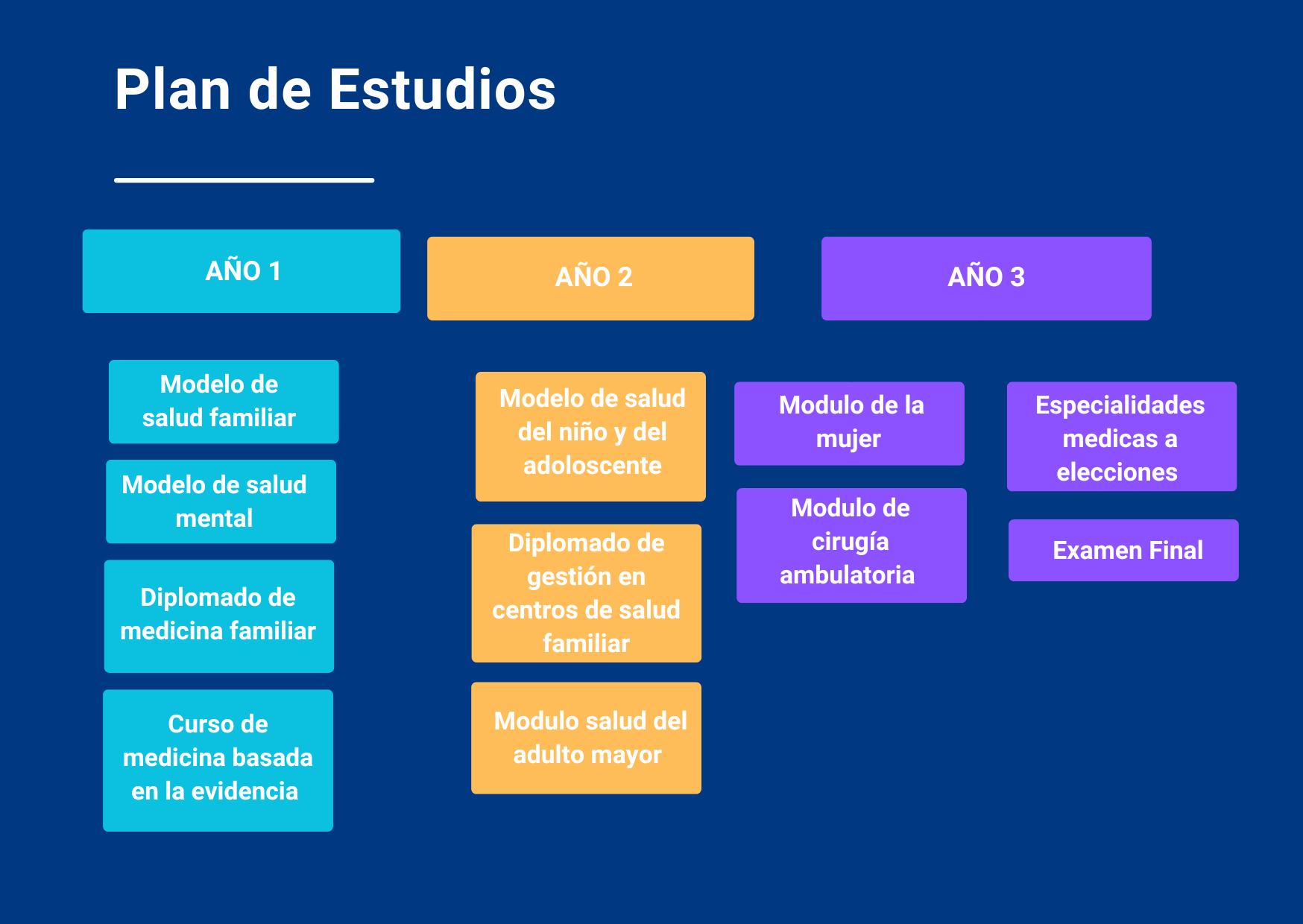 Plan de Estudios

AÑO 1

Modelo de salud familiar

Modelo de salud mental

Diplomado de medicina familiar

Curso de medicina basada en la evidencia

AÑO 2

Modelo de salud del niño y del adoloscente

Diplomado de gestión en centros de salud familiar

Modulo salud del adulto mayor

AÑO 3

Modulo de la mujer

Modulo de cirugía ambulatoria

Especialidades medicas a elecciones

Examen Final